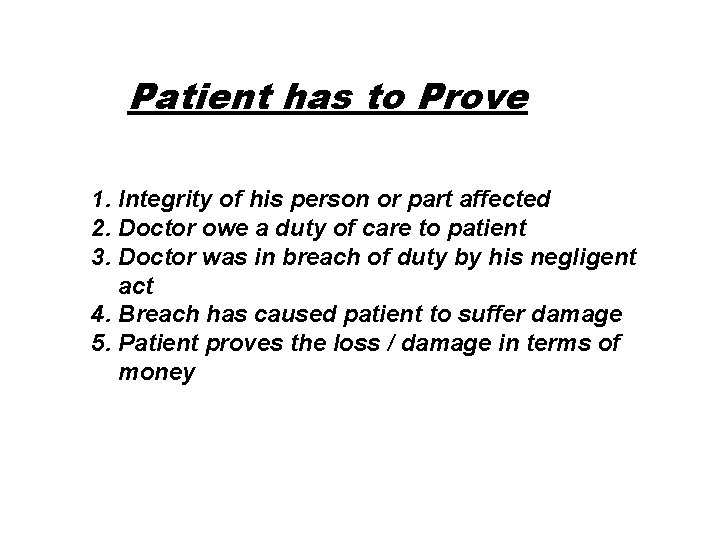 Patient has to Prove

1. Integrity of his person or part affected
2. Doctor owe a duty of care to patient
3. Doctor was in breach of duty by his negligent act
4. Breach has caused patient to suffer damage
5. Patient proves the loss / damage in terms of money